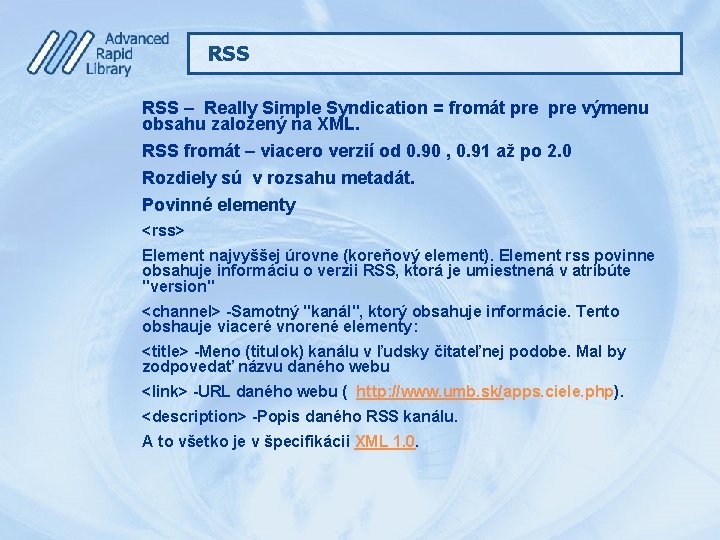 Advanced Rapid Library

RSS

RSS – Really Simple Syndication = fromát pre pre výmenu obsahu založený na XML.

RSS fromát – viacero verzií od 0.90 , 0.91 až po 2.0

Rozdiely sú v rozsahu metadát.

Povinné elementy

<rss>

Element najvyššej úrovne (koreňový element). Element rss povinne obsahuje informáciu o verzii RSS, ktorá je umiestnená v atribúte "version"

<channel> -Samotný "kanál", ktorý obsahuje informácie. Tento obshauje viaceré vnorené elementy:

<title> -Meno (titulok) kanálu v ľudsky čitateľnej podobe. Mal by zodpovedať názvu daného webu

<link> -URL daného webu ( http://www.umb.sk/apps.ciele.php).

<description> -Popis daného RSS kanálu.

A to všetko je v špecifikácii XML 1.0.